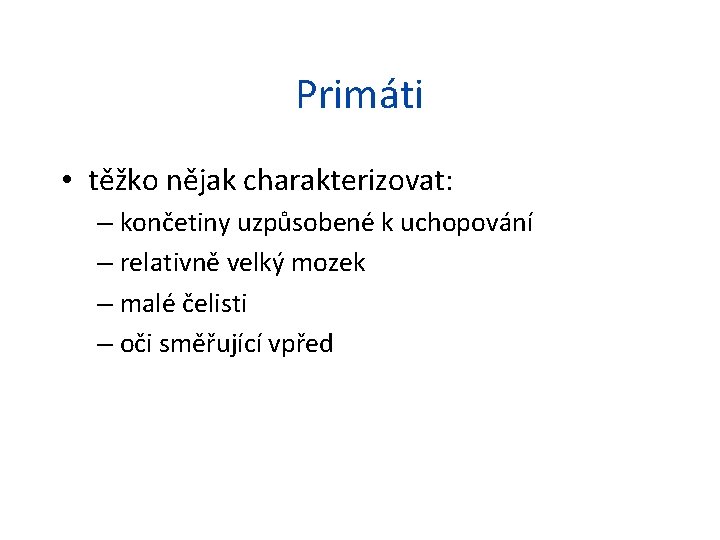 Primáti

• těžko nějak charakterizovat:
– končetiny uzpůsobené k uchopování
– relativně velký mozek
– malé čelisti
– oči směřující vpřed